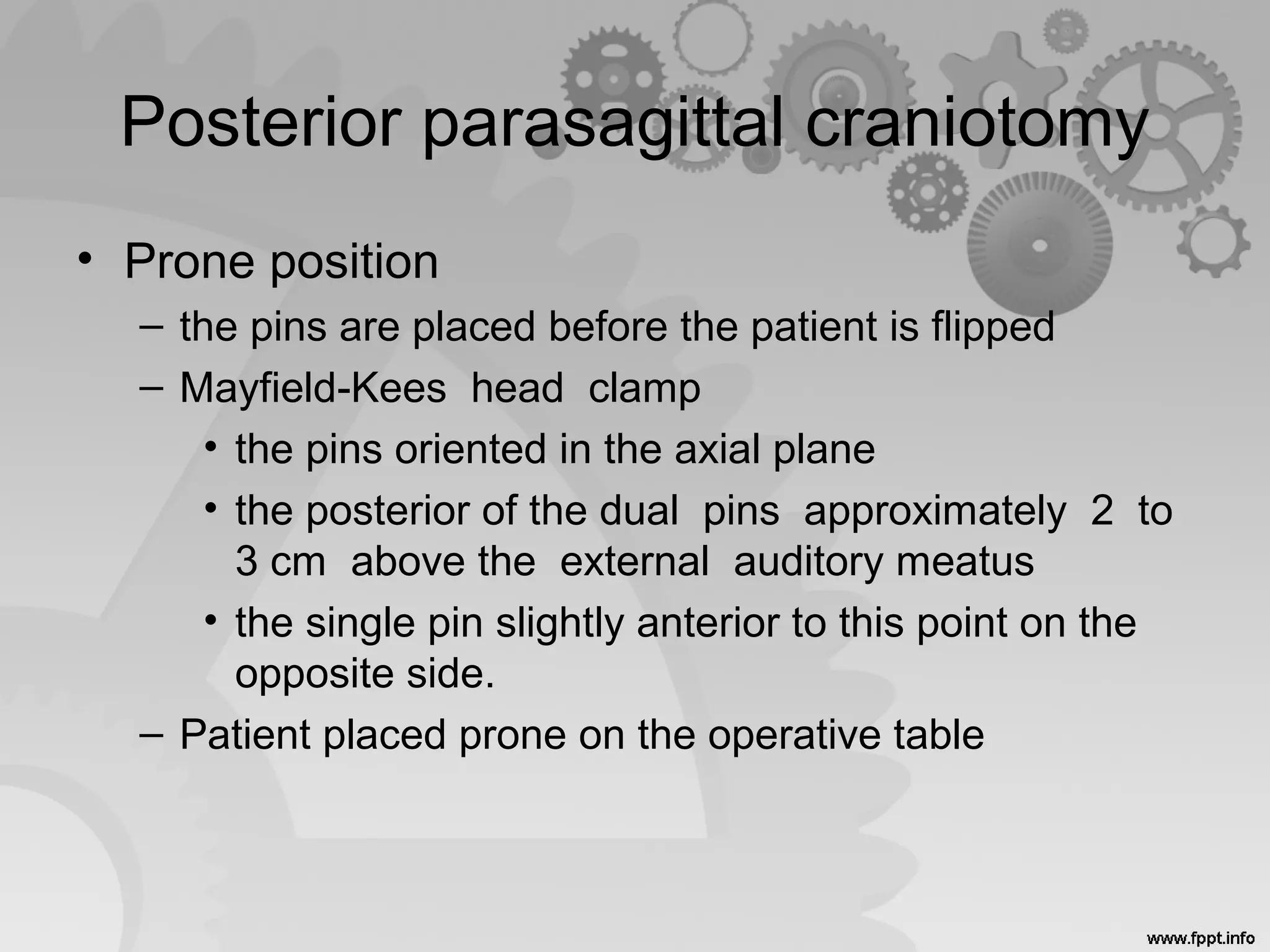 Posterior parasagittal craniotomy

• Prone position
  – the pins are placed before the patient is flipped
  – Mayfield-Kees head clamp
    • the pins oriented in the axial plane
    • the posterior of the dual pins approximately 2 to 3 cm above the external auditory meatus
    • the single pin slightly anterior to this point on the opposite side.
  – Patient placed prone on the operative table

www.fppt.info